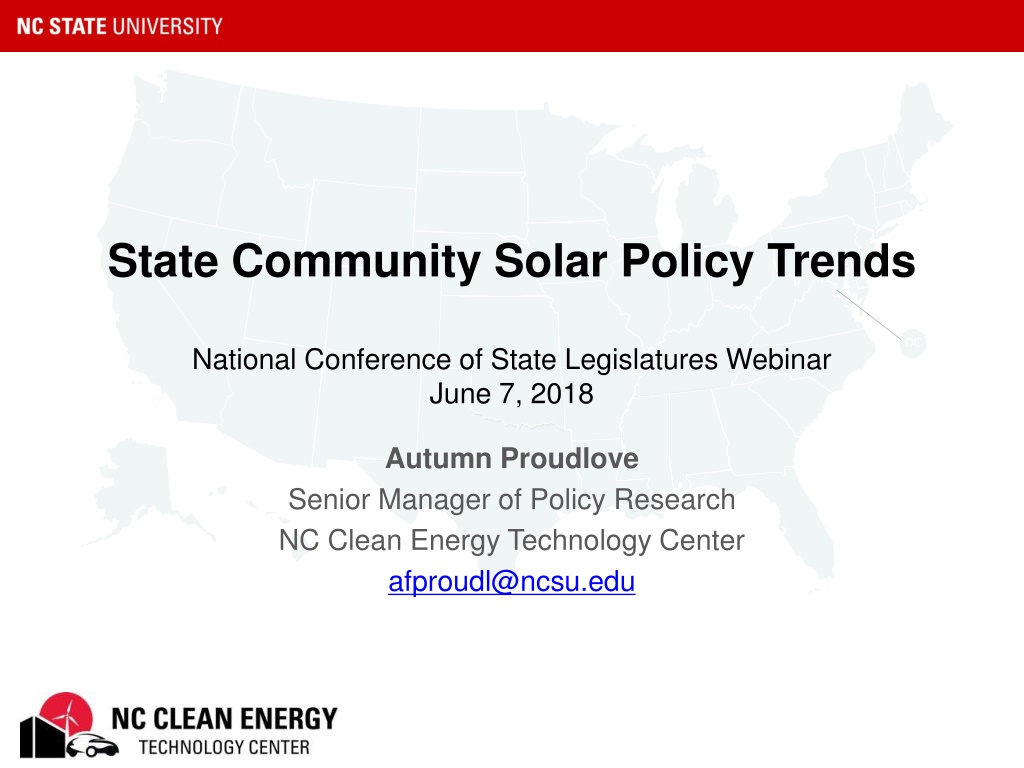 NC STATE UNIVERSITY

State Community Solar Policy Trends

National Conference of State Legislatures Webinar
June 7, 2018

Autumn Proudlove
Senior Manager of Policy Research
NC Clean Energy Technology Center
afproudl@ncsu.edu

NC CLEAN ENERGY
TECHNOLOGY CENTER